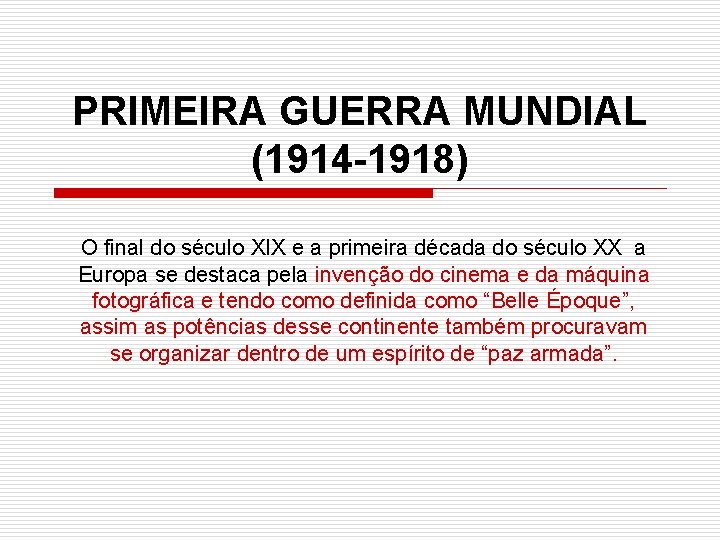 PRIMEIRA GUERRA MUNDIAL (1914-1918)

O final do século XIX e a primeira década do século XX a Europa se destaca pela invenção do cinema e da máquina fotográfica e tendo como definida como “Belle Époque”, assim as potências desse continente também procuravam se organizar dentro de um espírito de “paz armada”.